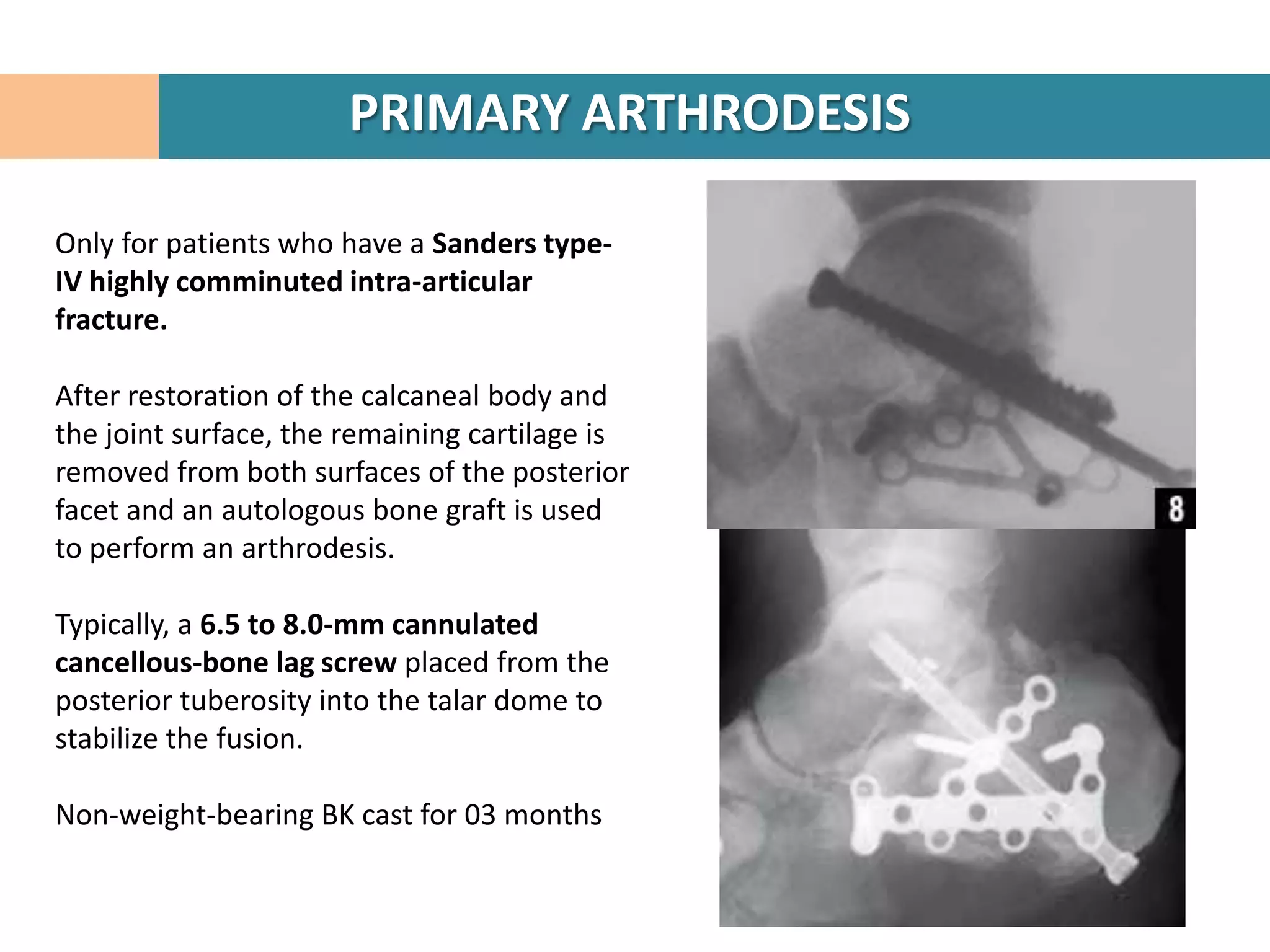 PRIMARY ARTHRODESIS

Only for patients who have a Sanders type-IV highly comminuted intra-articular fracture.

After restoration of the calcaneal body and the joint surface, the remaining cartilage is removed from both surfaces of the posterior facet and an autologous bone graft is used to perform an arthrodesis.

Typically, a 6.5 to 8.0-mm cannulated cancellous-bone lag screw placed from the posterior tuberosity into the talar dome to stabilize the fusion.

Non-weight-bearing BK cast for 03 months

8